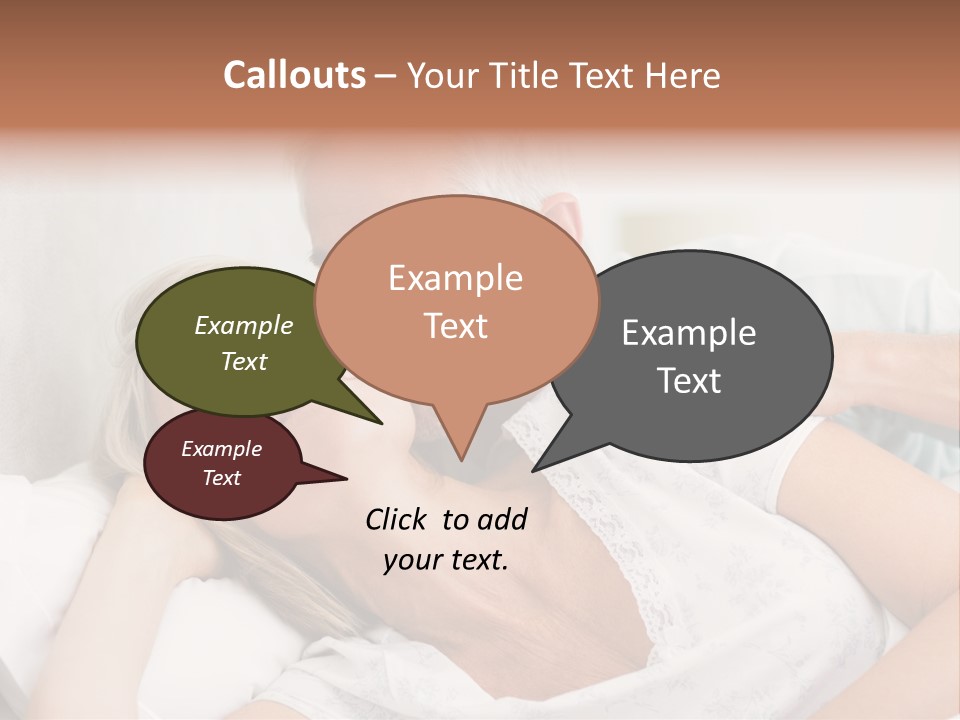 Callouts – Your Title Text Here

Example Text

Example Text

Example Text

Example Text

Click to add your text.